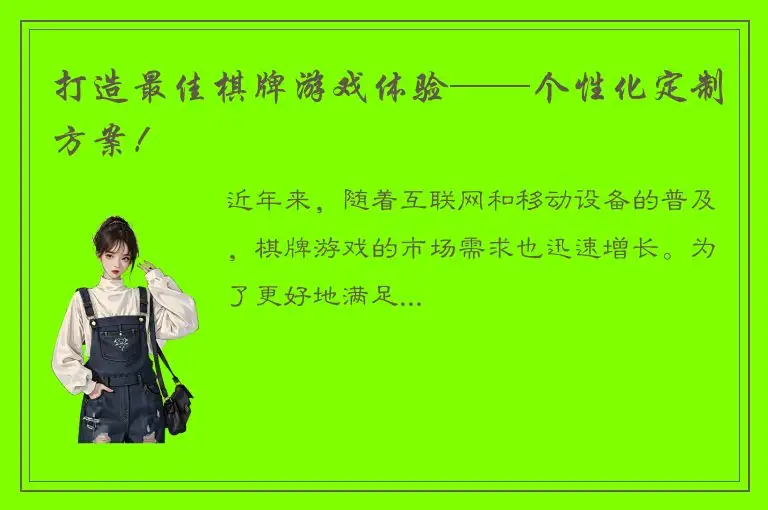 打造最佳棋牌游戏体验——个性化定制方案！

近年来，随着互联网和移动设备的普及，棋牌游戏的市场需求也迅速增长。为了更好地满足...